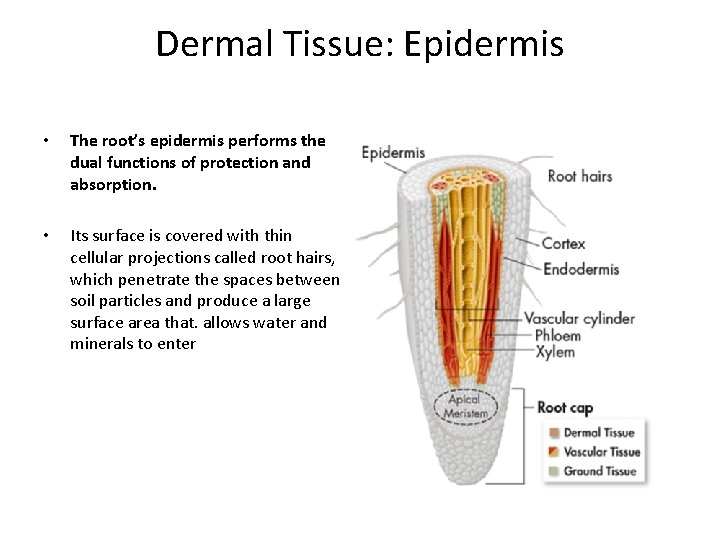 Dermal Tissue: Epidermis

• The root's epidermis performs the dual functions of protection and absorption.

• Its surface is covered with thin cellular projections called root hairs, which penetrate the spaces between soil particles and produce a large surface area that. allows water and minerals to enter

Epidermis
Root hairs
Cortex
Endodermis
Vascular cylinder
Phloem
Xylem
Apical Meristem
Root cap
Dermal Tissue
Vascular Tissue
Ground Tissue